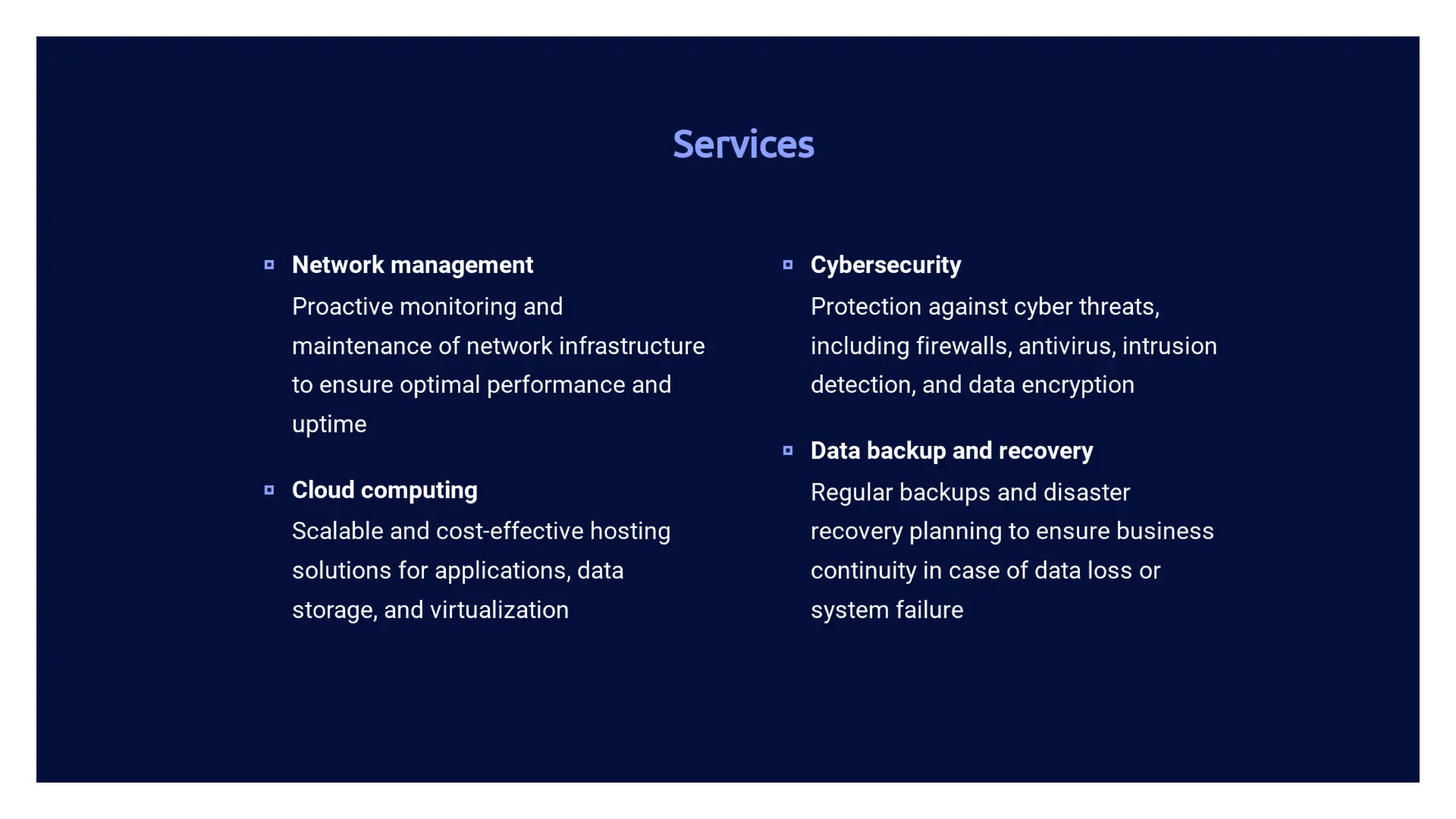 Services

Network management
Proactive monitoring and maintenance of network infrastructure to ensure optimal performance and uptime

Cloud computing
Scalable and cost-effective hosting solutions for applications, data storage, and virtualization

Cybersecurity
Protection against cyber threats, including firewalls, antivirus, intrusion detection, and data encryption

Data backup and recovery
Regular backups and disaster recovery planning to ensure business continuity in case of data loss or system failure